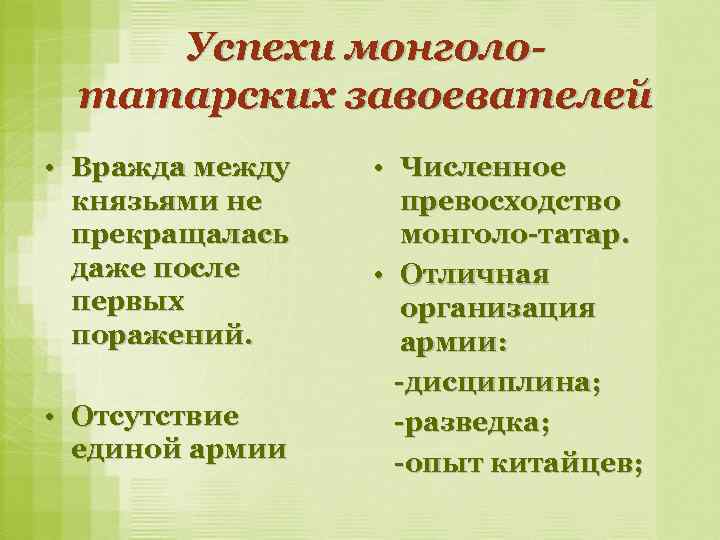 Успехи монголо-татарских завоевателей

• Вражда между князьями не прекращалась даже после первых поражений.

• Отсутствие единой армии

• Численное превосходство монголо-татар.

• Отличная организация армии:

-дисциплина;

-разведка;

-опыт китайцев;